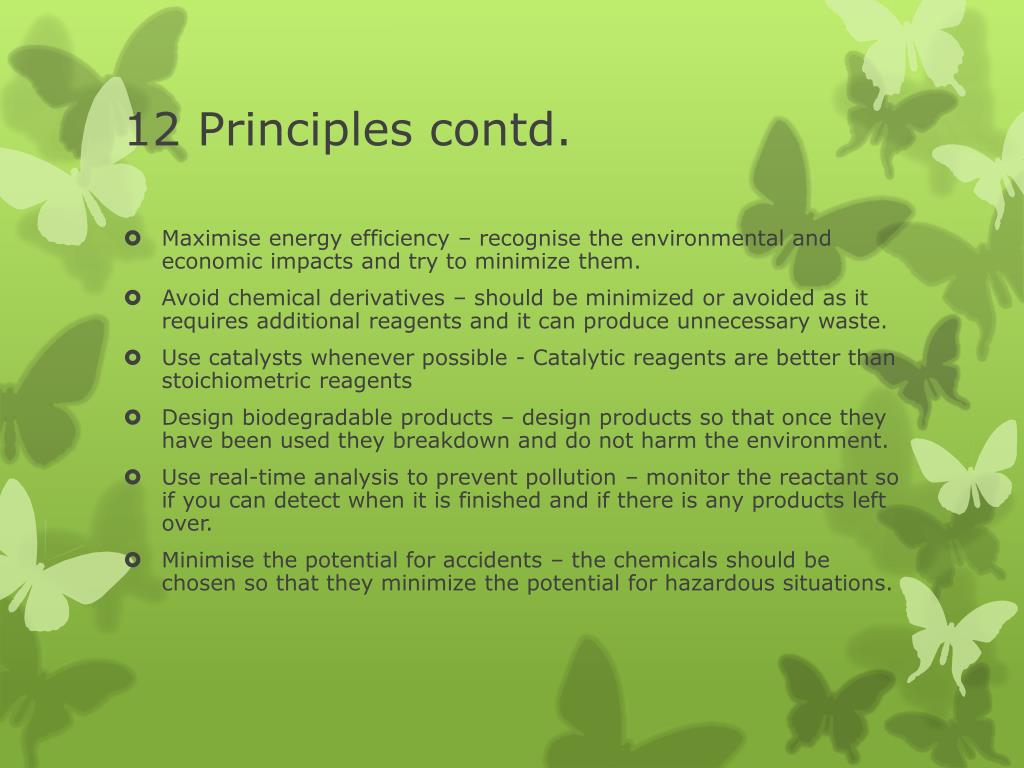 12 Principles contd.

Maximise energy efficiency – recognise the environmental and economic impacts and try to minimize them.

Avoid chemical derivatives – should be minimized or avoided as it requires additional reagents and it can produce unnecessary waste.

Use catalysts whenever possible - Catalytic reagents are better than stoichiometric reagents

Design biodegradable products – design products so that once they have been used they breakdown and do not harm the environment.

Use real-time analysis to prevent pollution – monitor the reactant so if you can detect when it is finished and if there is any products left over.

Minimise the potential for accidents – the chemicals should be chosen so that they minimize the potential for hazardous situations.